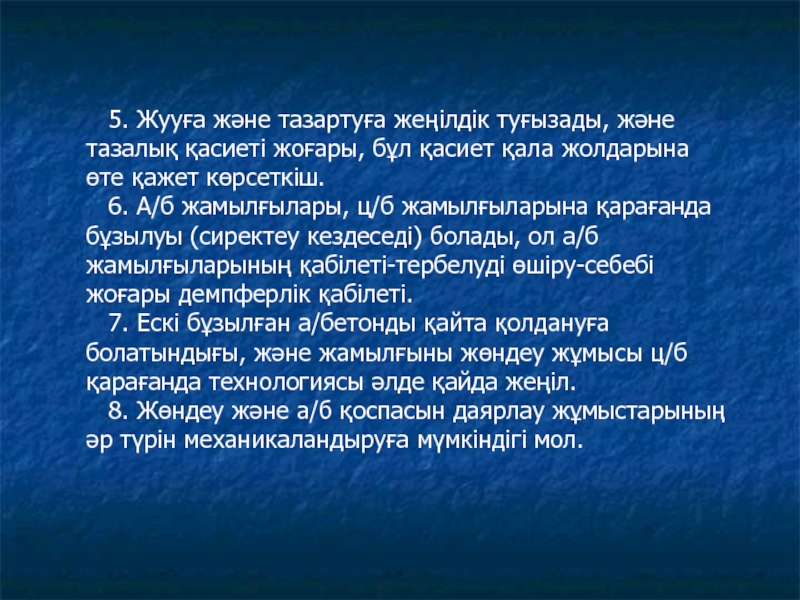 5. Жууға және тазартуға жеңілдік туғызады, және тазалық қасиеті жоғары, бұл қасиет қала жолдарына өте қажет көрсеткіш.

6. А/б жамылғылары, ц/б жамылғыларына қарағанда бұзылуы (сиректеу кездеседі) болады, ол а/б жамылғыларының қабілеті-тербелуді өшіру-себебі жоғары демпферлік қабілеті.

7. Ескі бұзылған а/бетонды қайта қолдануға болатындығы, және жамылғыны жөндеу жұмысы ц/б қарағанда технологиясы әлде қайда жеңіл.

8. Жөндеу және а/б қоспасын даярлау жұмыстарының әр түрін механикаландыруға мүмкіндігі мол.